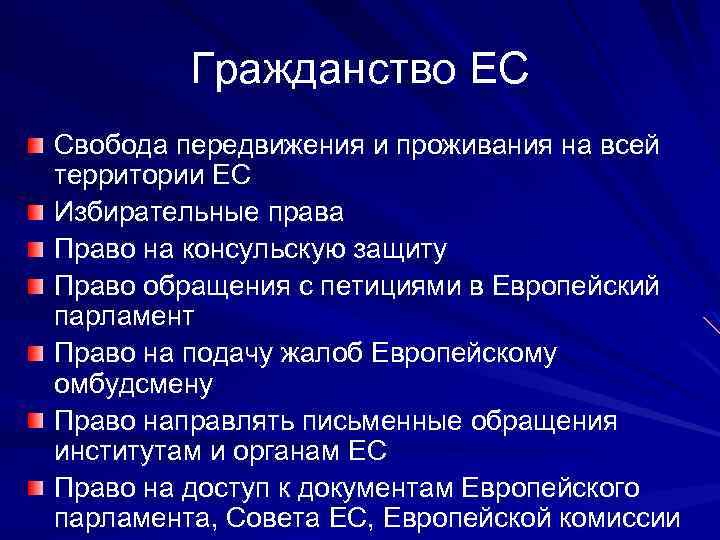 Гражданство ЕС

Свобода передвижения и проживания на всей территории ЕС
Избирательные права
Право на консульскую защиту
Право обращения с петициями в Европейский парламент
Право на подачу жалоб Европейскому омбудсмену
Право направлять письменные обращения институтам и органам ЕС
Право на доступ к документам Европейского парламента, Совета ЕС, Европейской комиссии